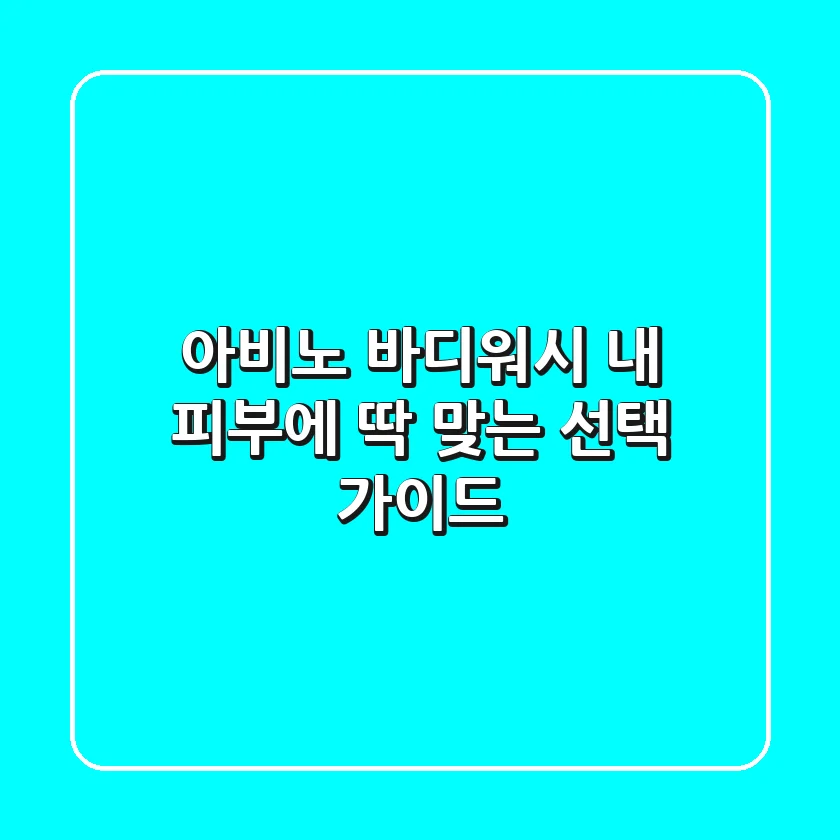 아비노 바디워시 내 피부에 딱 맞는 선택 가이드